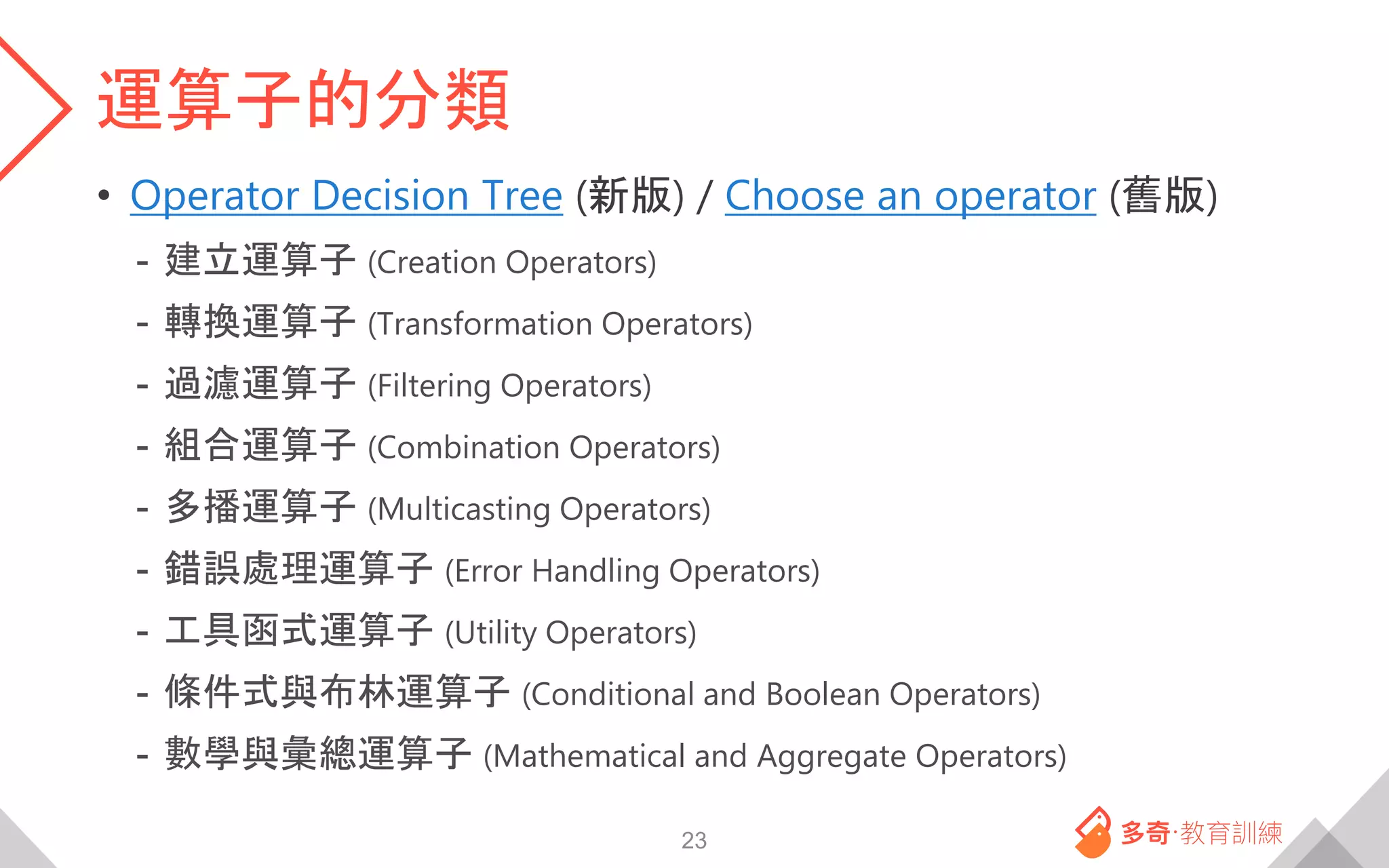 運算子的分類

• Operator Decision Tree (新版) / Choose an operator (舊版)
- 建立運算子 (Creation Operators)
- 轉換運算子 (Transformation Operators)
- 過濾運算子 (Filtering Operators)
- 組合運算子 (Combination Operators)
- 多播運算子 (Multicasting Operators)
- 錯誤處理運算子 (Error Handling Operators)
- 工具函式運算子 (Utility Operators)
- 條件式與布林運算子 (Conditional and Boolean Operators)
- 數學與彙總運算子 (Mathematical and Aggregate Operators)

23

多奇·教育訓練